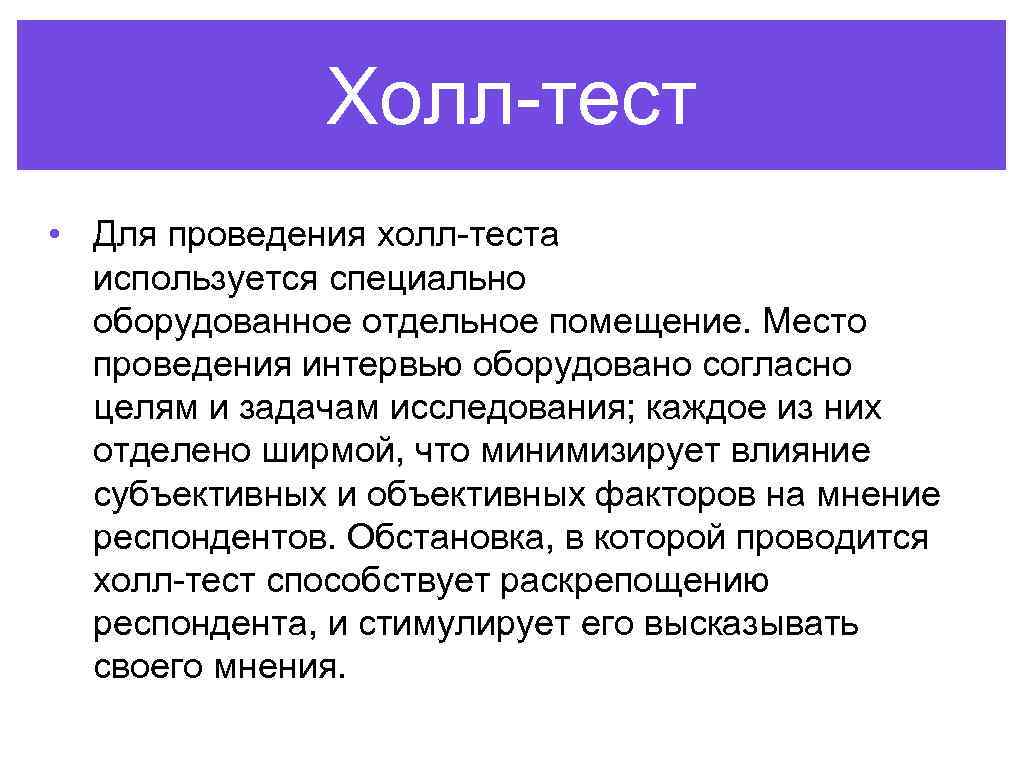 Холл-тест

• Для проведения холл-теста используется специально оборудованное отдельное помещение. Место проведения интервью оборудовано согласно целям и задачам исследования; каждое из них отделено ширмой, что минимизирует влияние субъективных и объективных факторов на мнение респондентов. Обстановка, в которой проводится холл-тест способствует раскрепощению респондента, и стимулирует его высказывать своего мнения.